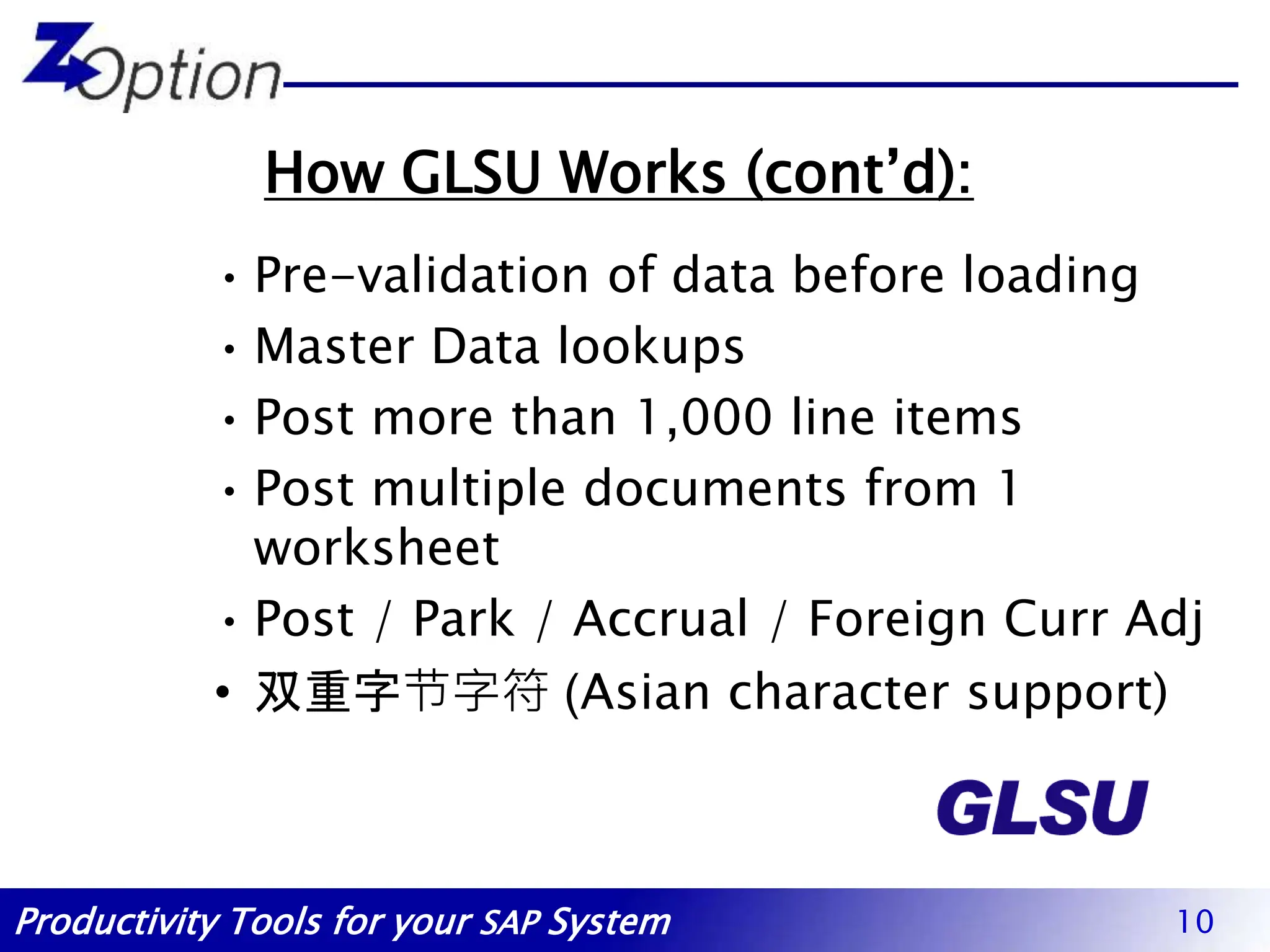 ZOption

How GLSU Works (cont'd):

• Pre-validation of data before loading
• Master Data lookups
• Post more than 1,000 line items
• Post multiple documents from 1 worksheet
• Post / Park / Accrual / Foreign Curr Adj
• 双重字节字符 (Asian character support)

GLSU

Productivity Tools for your SAP System

10